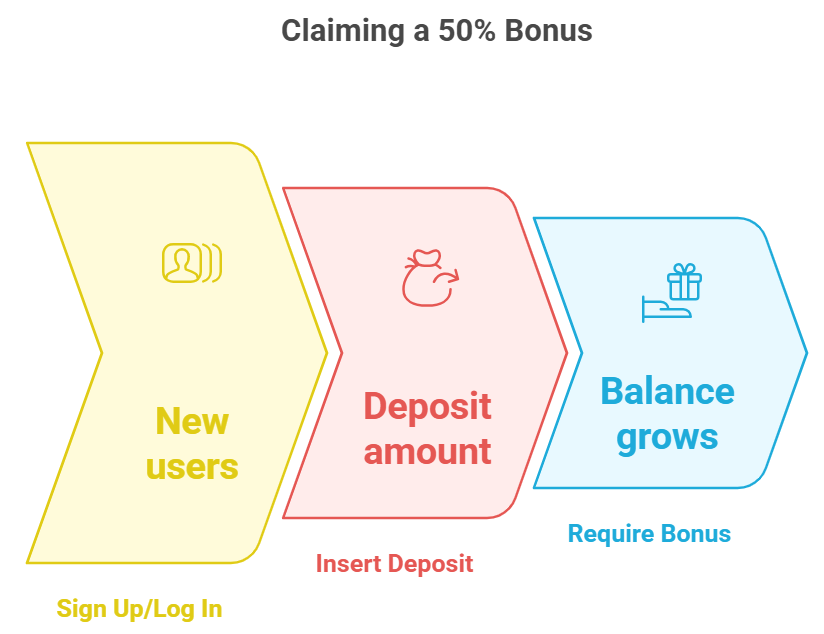 Claiming a 50% Bonus

New users

Sign Up/Log In

Deposit amount

Insert Deposit

Balance grows

Require Bonus